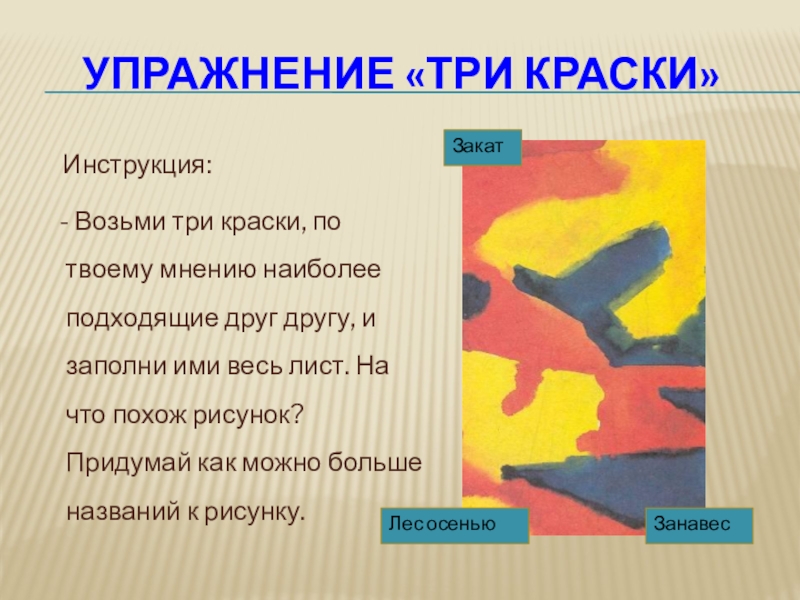 УПРАЖНЕНИЕ «ТРИ КРАСКИ»

Инструкция:

- Возьми три краски, по твоему мнению наиболее подходящие друг другу, и заполни ими весь лист. На что похож рисунок? Придумай как можно больше названий к рисунку.

Закат

Лес осенью

Занавес